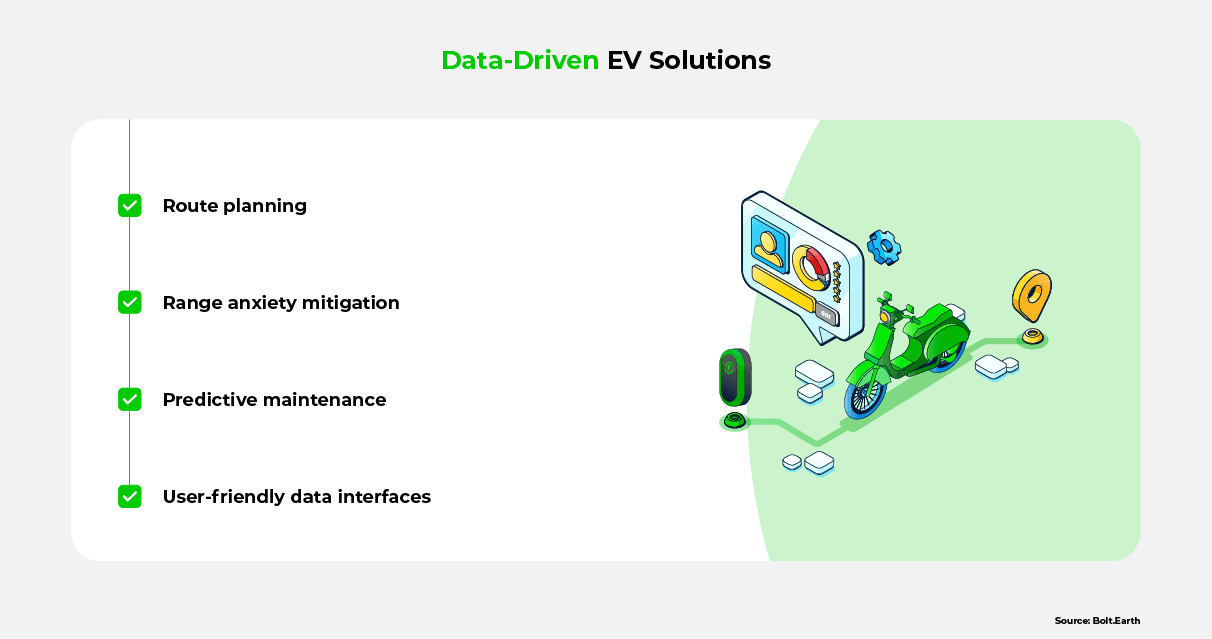 Data-Driven EV Solutions

Route planning

Range anxiety mitigation

Predictive maintenance

User-friendly data interfaces

Source: Bolt.Earth